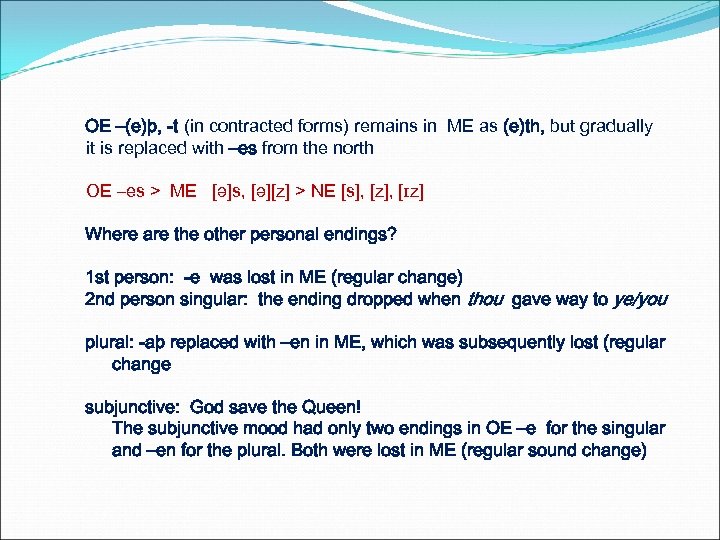 OE –(e)þ, -t (in contracted forms) remains in ME as (e)th, but gradually it is replaced with –es from the north

OE –es > ME [ə]s, [ə][z] > NE [s], [z], [ɪz]

Where are the other personal endings?

1st person: -e was lost in ME (regular change)
2nd person singular: the ending dropped when thou gave way to ye/you

plural: -aþ replaced with –en in ME, which was subsequently lost (regular change

subjunctive: God save the Queen!
The subjunctive mood had only two endings in OE –e for the singular and –en for the plural. Both were lost in ME (regular sound change)